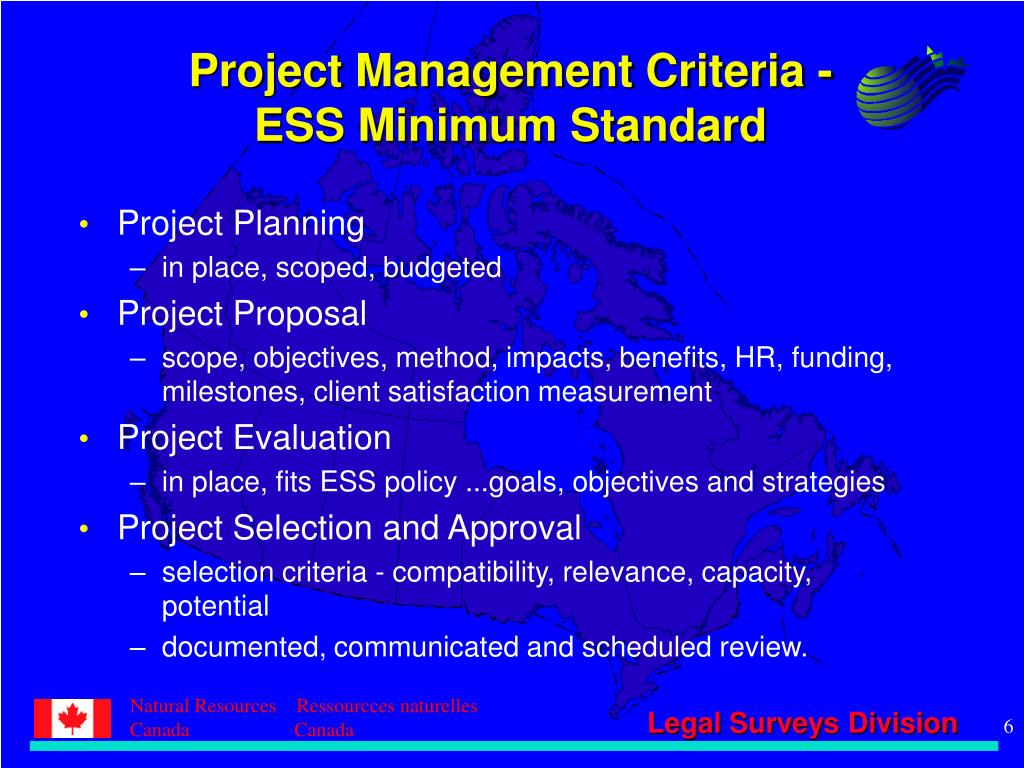 Project Management Criteria - ESS Minimum Standard

• Project Planning
– in place, scoped, budgeted
• Project Proposal
– scope, objectives, method, impacts, benefits, HR, funding, milestones, client satisfaction measurement
• Project Evaluation
– in place, fits ESS policy ...goals, objectives and strategies
• Project Selection and Approval
– selection criteria - compatibility, relevance, capacity, potential
– documented, communicated and scheduled review.

Natural Resources Canada Ressourcces naturelles Canada

Legal Surveys Division

6